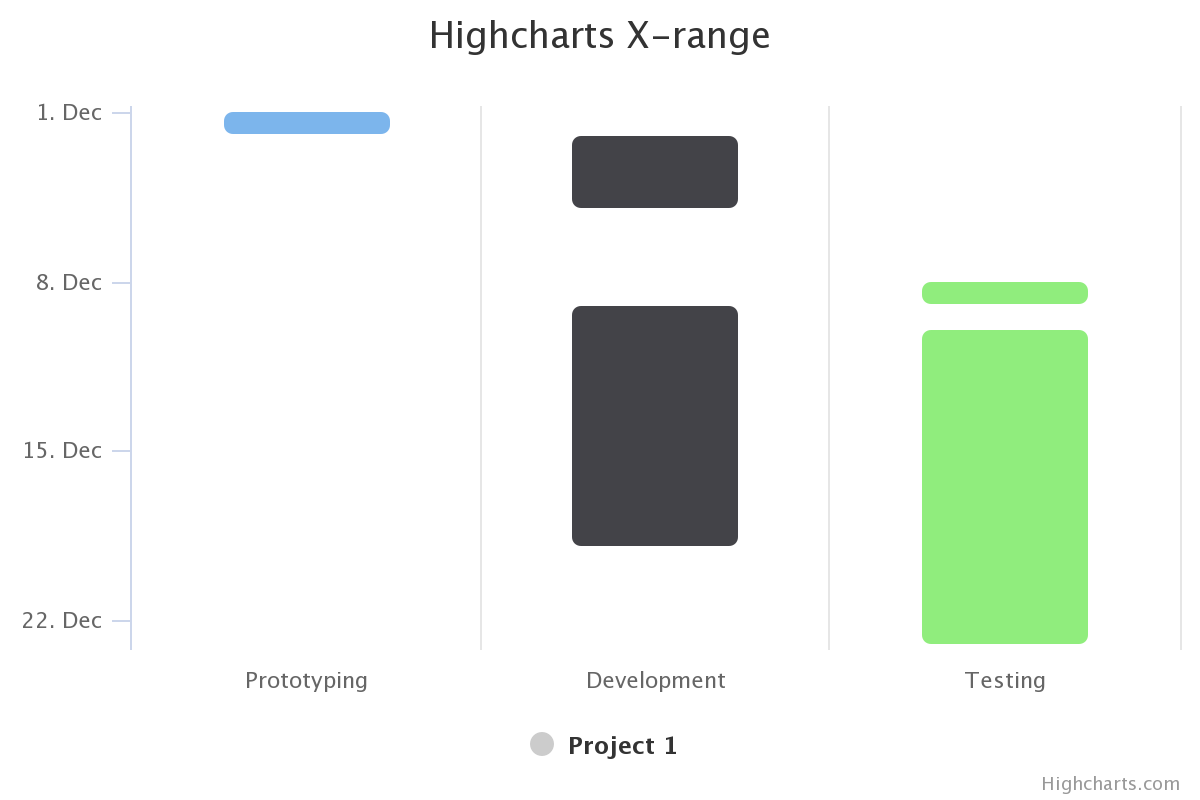 Highcharts X-range

1. Dec
8. Dec
15. Dec
22. Dec

Prototyping
Development
Testing

Project 1

Highcharts.com